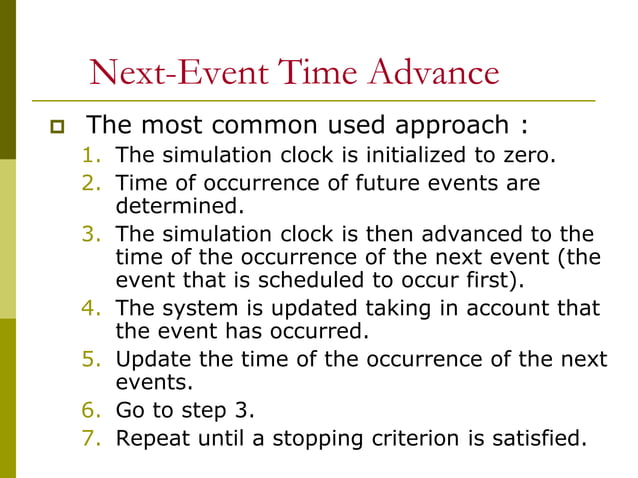 Next-Event Time Advance

The most common used approach :

1. The simulation clock is initialized to zero.
2. Time of occurrence of future events are determined.
3. The simulation clock is then advanced to the time of the occurrence of the next event (the event that is scheduled to occur first).
4. The system is updated taking in account that the event has occurred.
5. Update the time of the occurrence of the next events.
6. Go to step 3.
7. Repeat until a stopping criterion is satisfied.